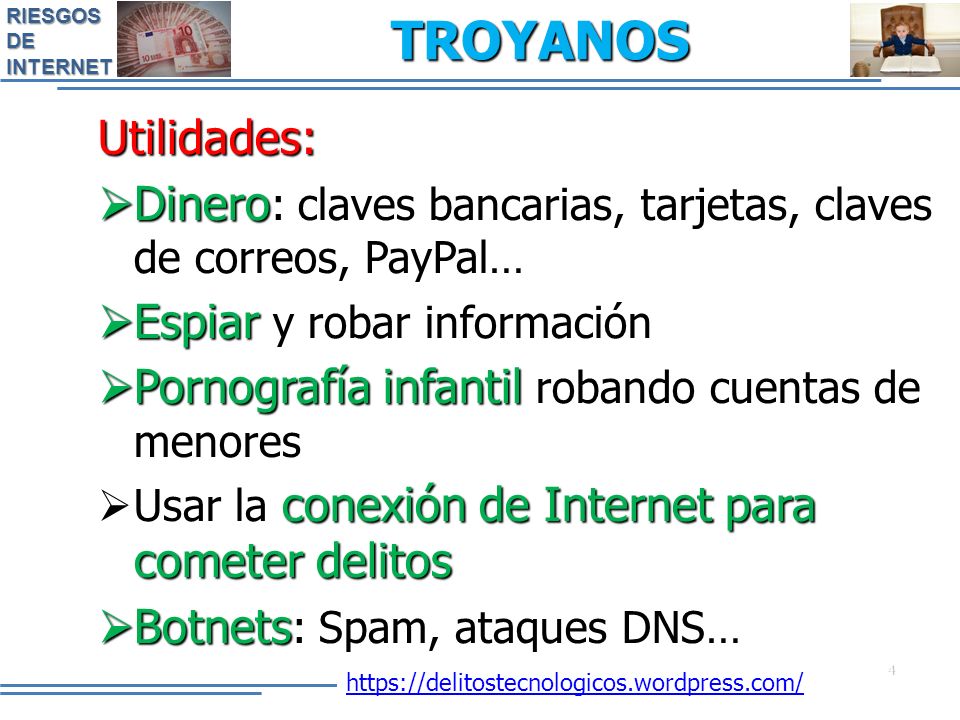 RIESGOS DE INTERNET

TROYANOS

Utilidades:

➢Dinero: claves bancarias, tarjetas, claves de correos, PayPal…

➢Espiar y robar información

➢Pornografía infantil robando cuentas de menores

➢Usar la conexión de Internet para cometer delitos

➢Botnets: Spam, ataques DNS…

https://delitostecnologicos.wordpress.com/

4